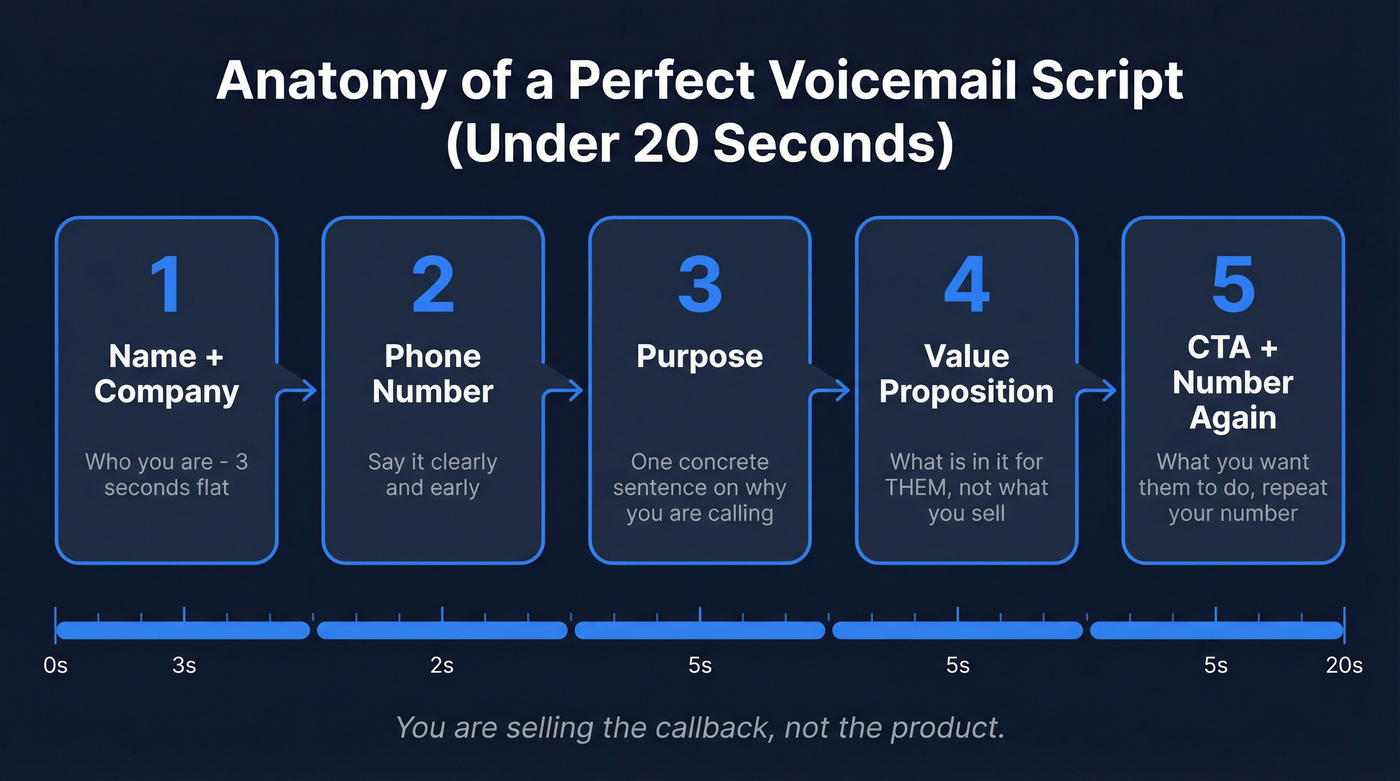 Anatomy of a Perfect Voicemail Script (Under 20 Seconds)

1
Name + Company
Who you are - 3 seconds flat

2
Phone Number
Say it clearly and early

3
Purpose
One concrete sentence on why you are calling

4
Value Proposition
What is in it for THEM, not what you sell

5
CTA + Number Again
What you want them to do, repeat your number

0s
3s
2s
5s
5s
5s
20s

You are selling the callback, not the product.